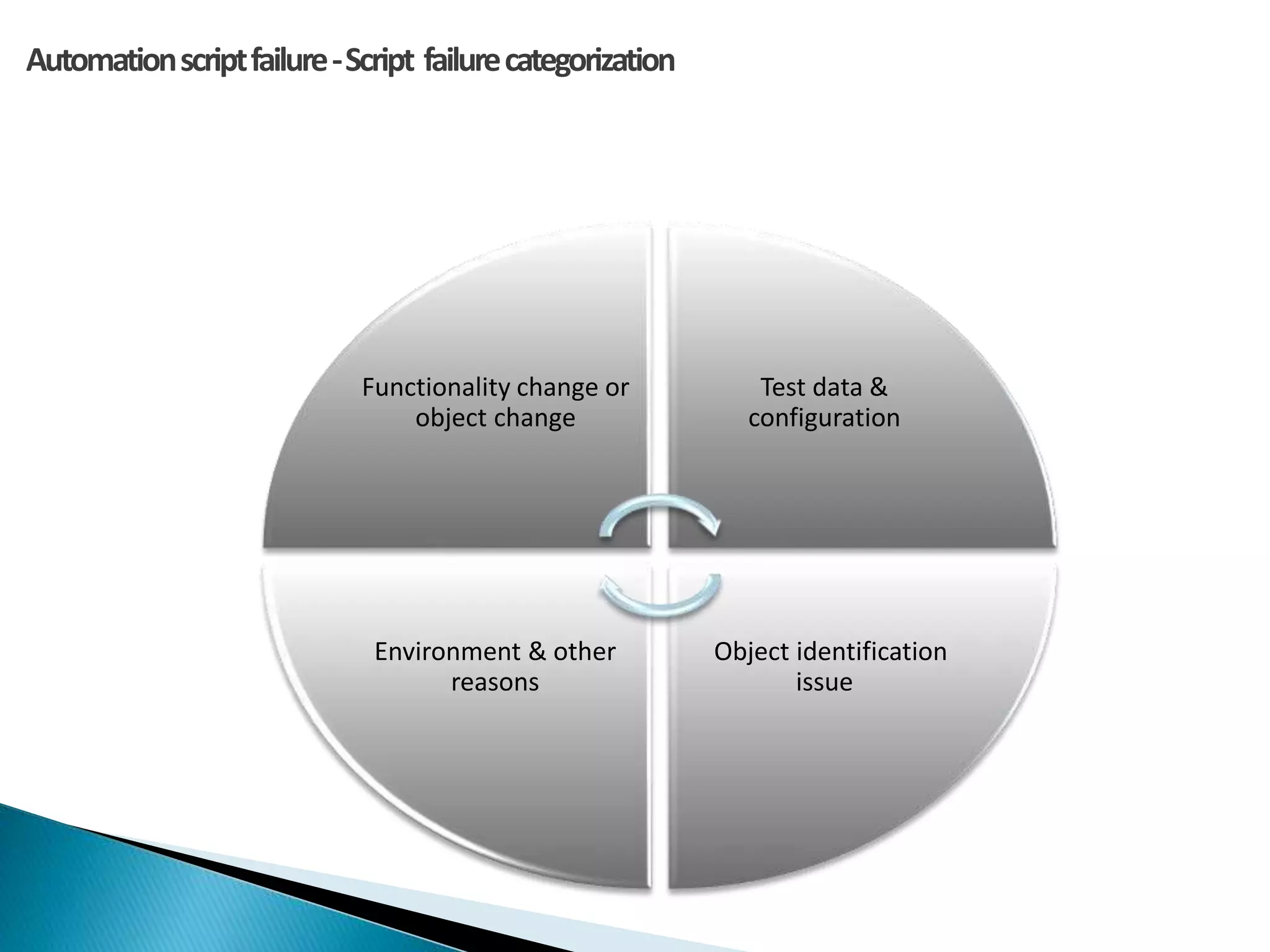 Automation script failure - Script failure categorization

Functionality change or object change

Test data & configuration

Environment & other reasons

Object identification issue